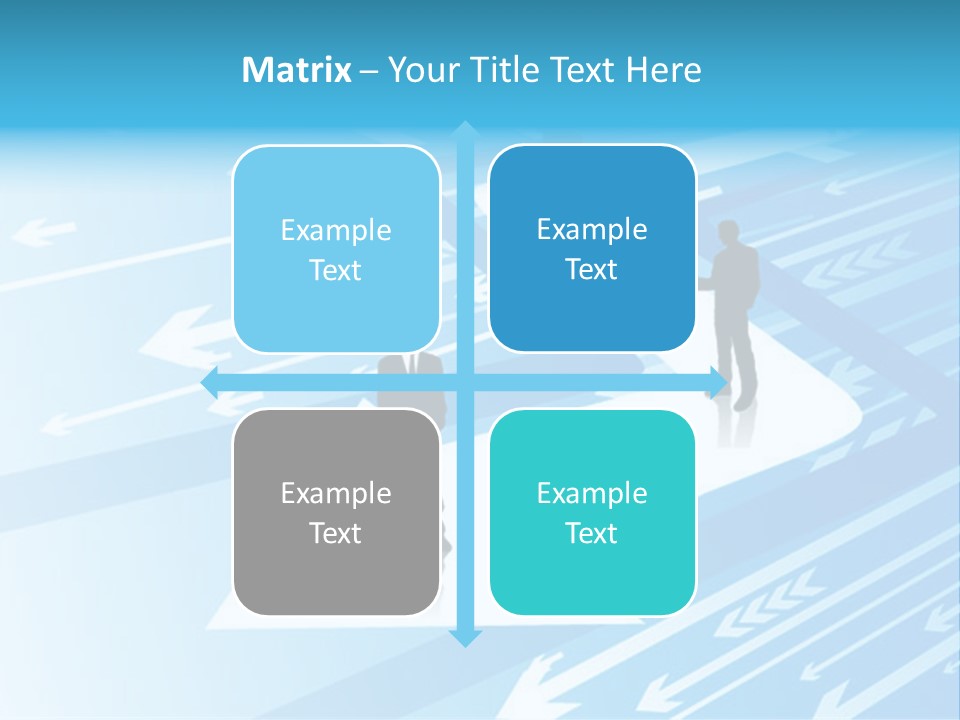 Matrix – Your Title Text Here

Example Text

Example Text

Example Text

Example Text